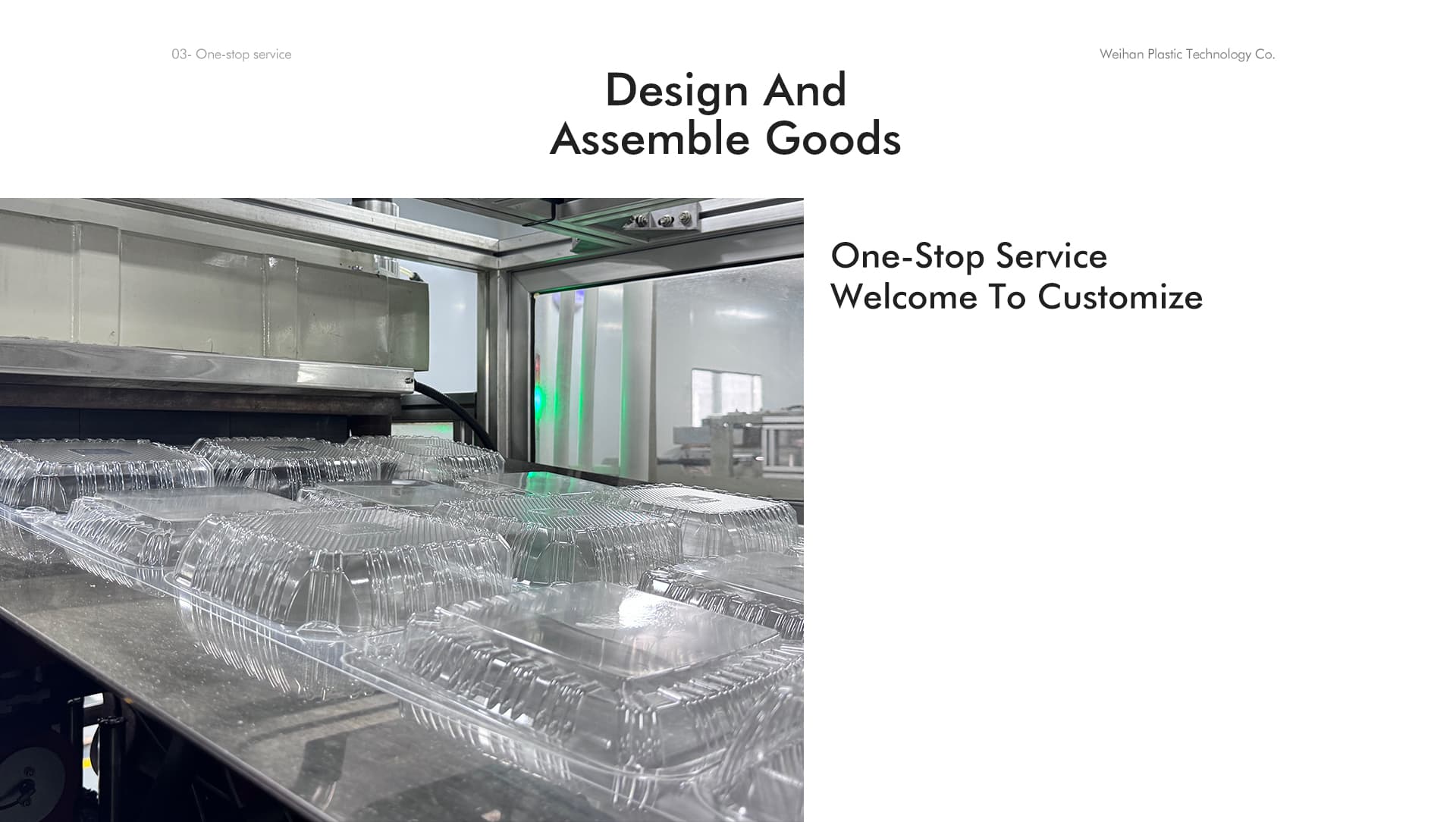 03- One-stop service

Weihan Plastic Technology Co.

Design And
Assemble Goods

One-Stop Service
Welcome To Customize